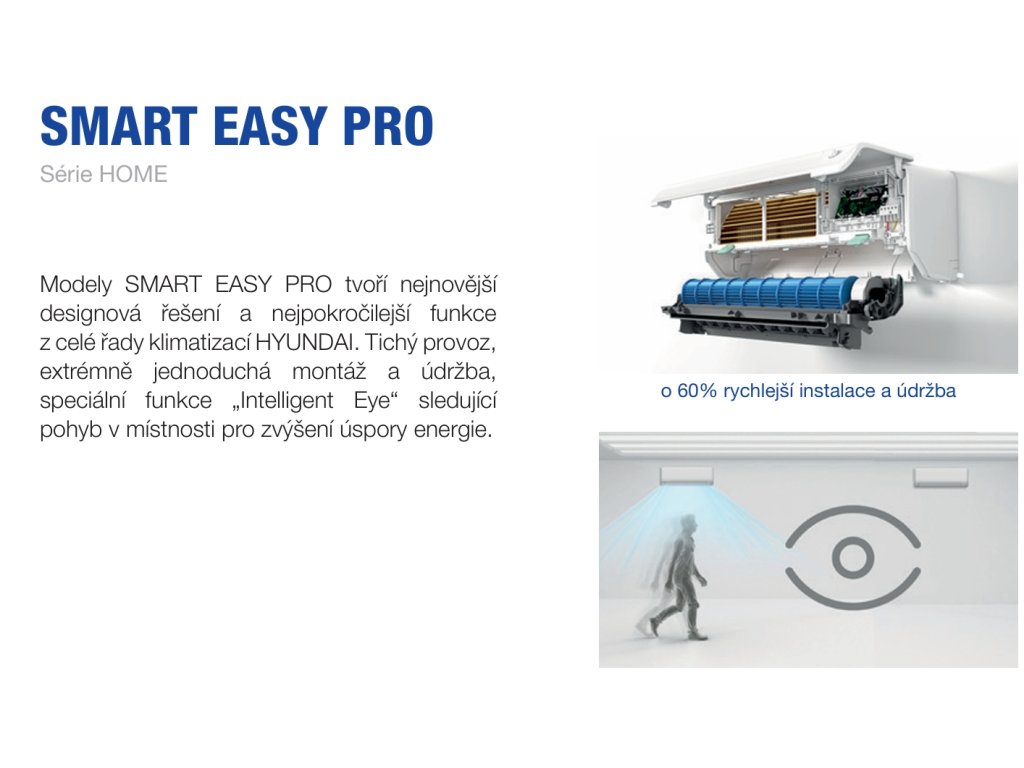 SMART EASY PRO

Série HOME

Modely SMART EASY PRO tvoří nejnovější designová řešení a nejpokročilejší funkce z celé řady klimatizací HYUNDAI. Tichý provoz, extrémně jednoduchá montáž a údržba, speciální funkce „Intelligent Eye“ sledující pohyb v místnosti pro zvýšení úspory energie.

o 60% rychlejší instalace a údržba